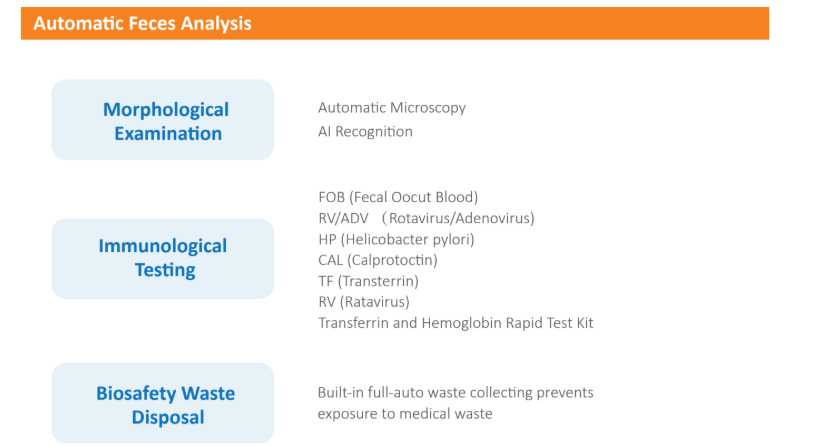 Automatic Feces Analysis

Morphological Examination

Automatic Microscopy
AI Recognition

Immunological Testing

FOB (Fecal Oocut Blood)
RV/ADV （Rotavirus/Adenovirus)
HP (Helicobacter pylori)
CAL (Calprotoctin)
TF (Transterrin)
RV (Ratavirus)
Transferrin and Hemoglobin Rapid Test Kit

Biosafety Waste Disposal

Built-in full-auto waste collecting prevents exposure to medical waste